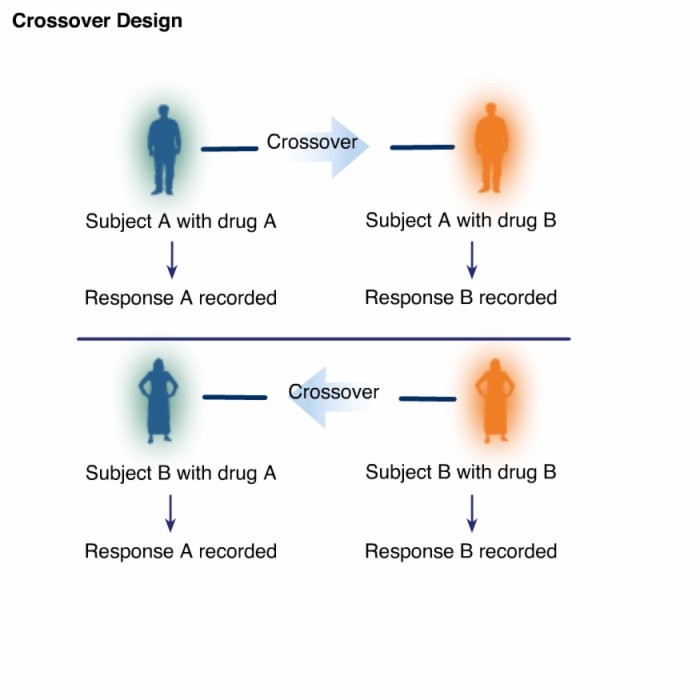 Crossover Design

Crossover

Subject A with drug A

Response A recorded

Subject A with drug B

Response B recorded

Crossover

Subject B with drug A

Response A recorded

Subject B with drug B

Response B recorded